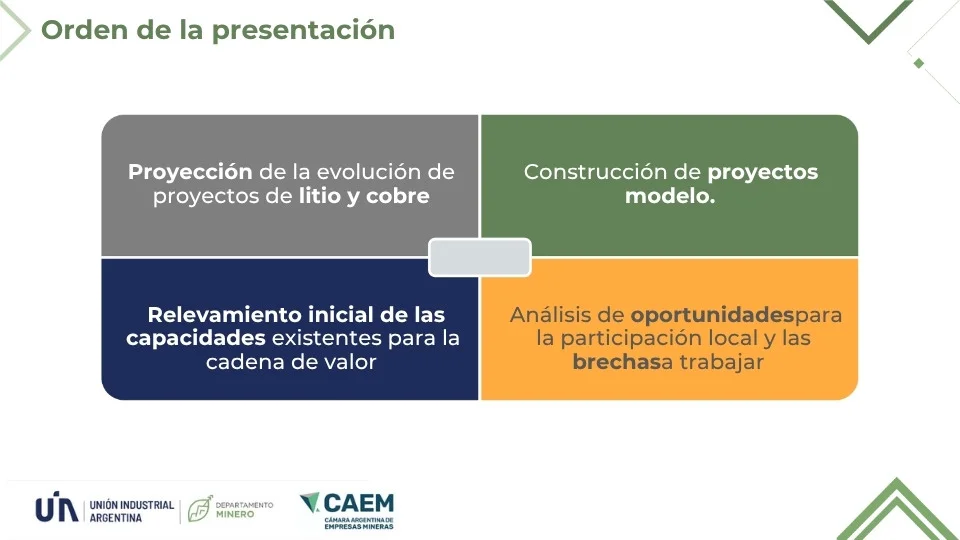 Orden de la presentación

Proyección de la evolución de proyectos de litio y cobre

Construcción de proyectos modelo.

Relevamiento inicial de las capacidades existentes para la cadena de valor

Análisis de oportunidadespara la participación local y las brechasa trabajar

UIA UNIÓN INDUSTRIAL ARGENTINA

DEPARTAMENTO MINERO

CAEM
CÁMARA ARGENTINA DE EMPRESAS MINERAS